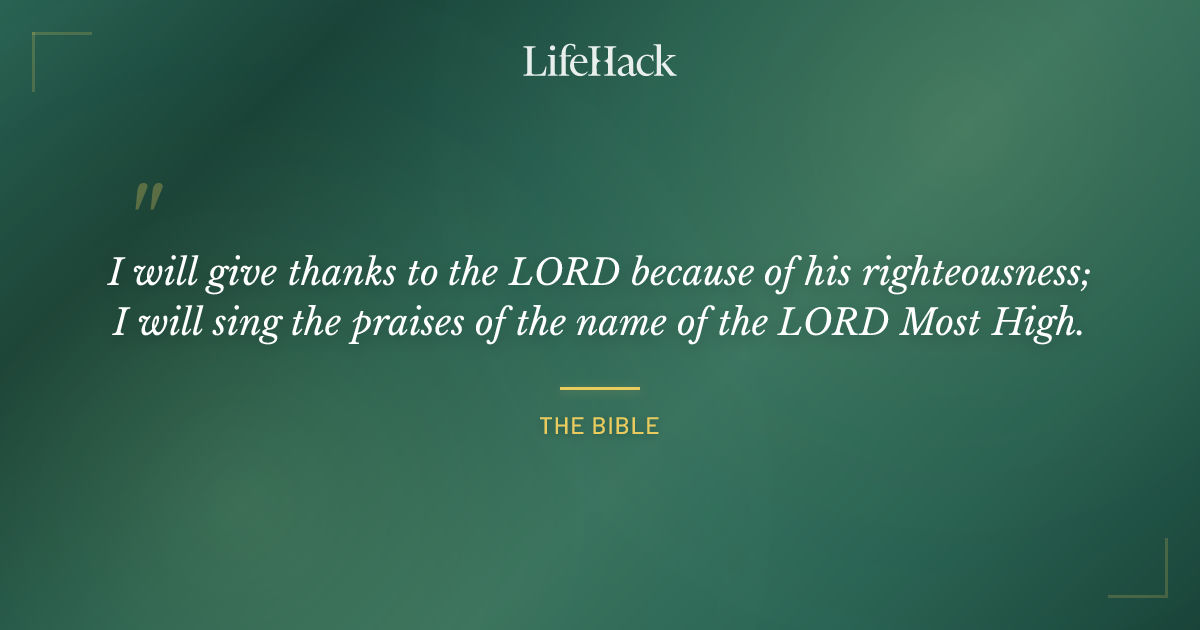 LifeHack

"

I will give thanks to the LORD because of his righteousness; I will sing the praises of the name of the LORD Most High.

THE BIBLE